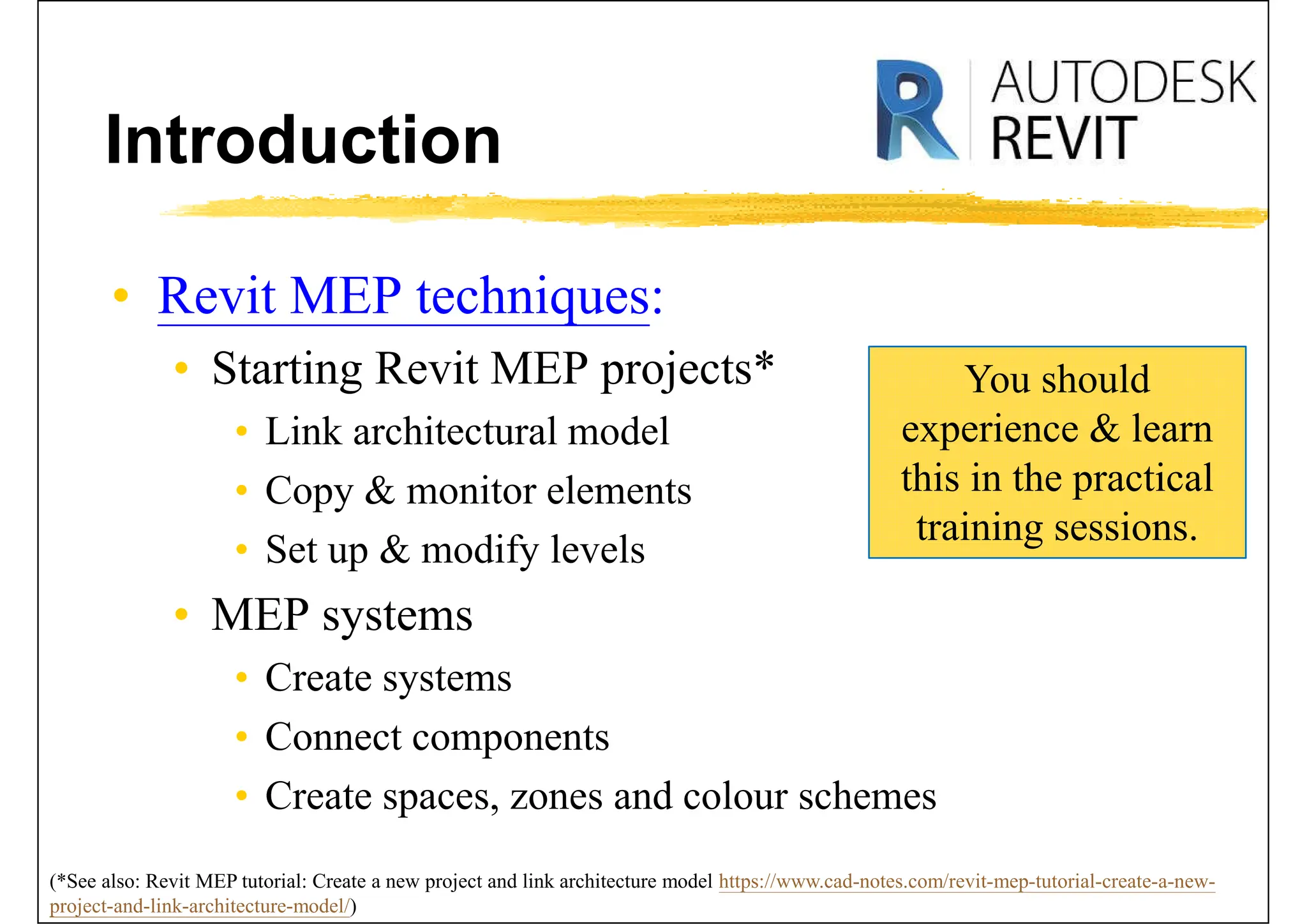 Introduction

AUTODESK REVIT

• Revit MEP techniques:
  • Starting Revit MEP projects*
    • Link architectural model
    • Copy & monitor elements
    • Set up & modify levels
  • MEP systems
    • Create systems
    • Connect components
    • Create spaces, zones and colour schemes

You should experience & learn this in the practical training sessions.

(*See also: Revit MEP tutorial: Create a new project and link architecture model https://www.cad-notes.com/revit-mep-tutorial-create-a-new-project-and-link-architecture-model/)